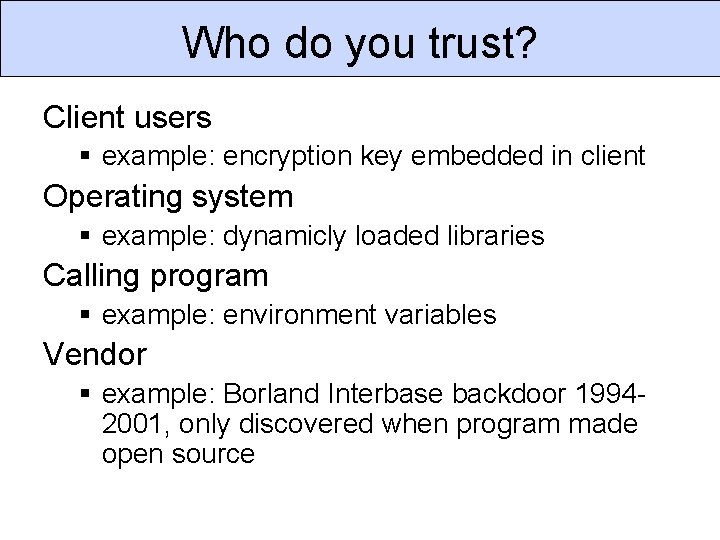 Who do you trust?

Client users

▪ example: encryption key embedded in client

Operating system

▪ example: dynamicly loaded libraries

Calling program

▪ example: environment variables

Vendor

▪ example: Borland Interbase backdoor 1994-2001, only discovered when program made open source